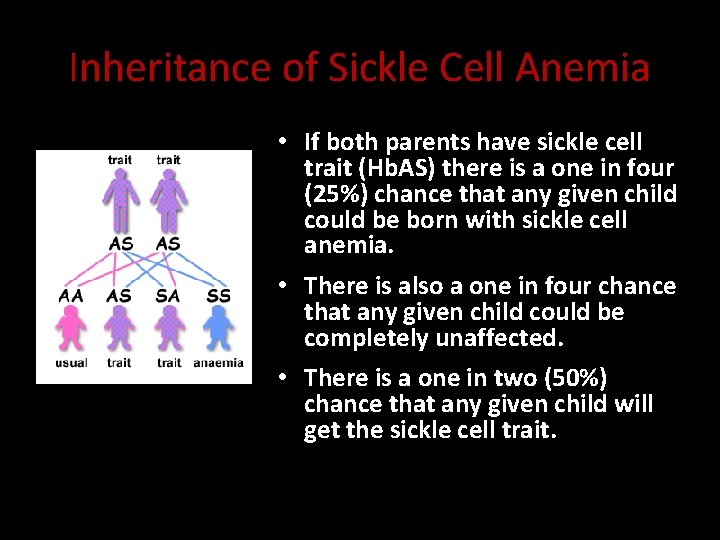 Inheritance of Sickle Cell Anemia

trait trait

AS AS

AA AS SA SS

usual trait trait anaemia

• If both parents have sickle cell trait (HbAS) there is a one in four (25%) chance that any given child could be born with sickle cell anemia.

• There is also a one in four chance that any given child could be completely unaffected.

• There is a one in two (50%) chance that any given child will get the sickle cell trait.